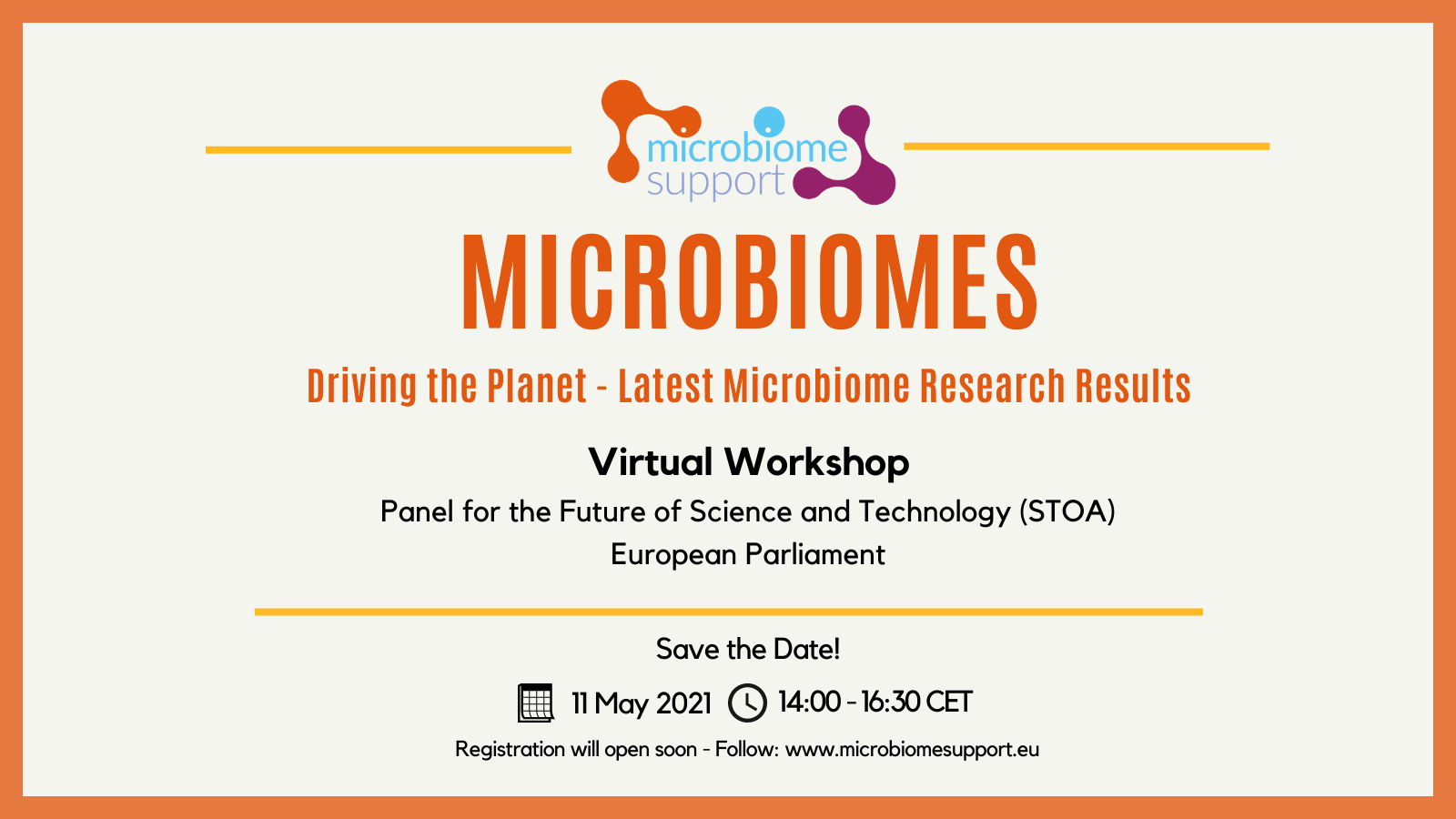 microbiome support

MICROBIOMES

Driving the Planet - Latest Microbiome Research Results

Virtual Workshop

Panel for the Future of Science and Technology (STOA)
European Parliament

Save the Date!

11 May 2021 14:00 - 16:30 CET

Registration will open soon - Follow: www.microbiomesupport.eu